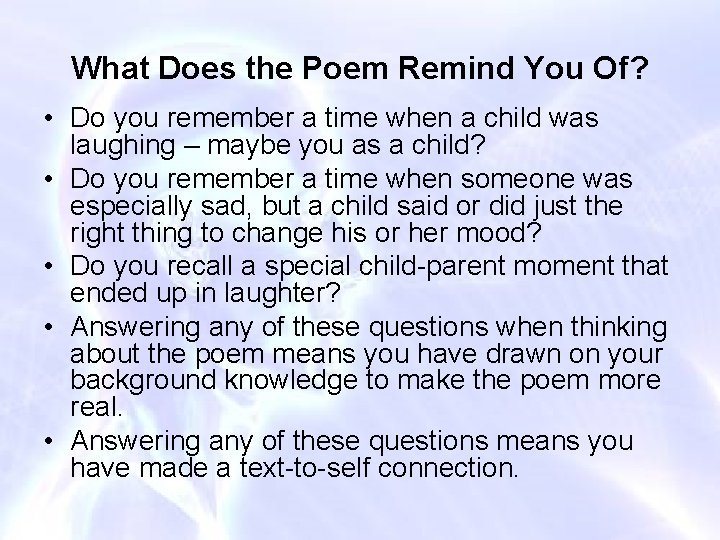 What Does the Poem Remind You Of?

• Do you remember a time when a child was laughing – maybe you as a child?
• Do you remember a time when someone was especially sad, but a child said or did just the right thing to change his or her mood?
• Do you recall a special child-parent moment that ended up in laughter?
• Answering any of these questions when thinking about the poem means you have drawn on your background knowledge to make the poem more real.
• Answering any of these questions means you have made a text-to-self connection.